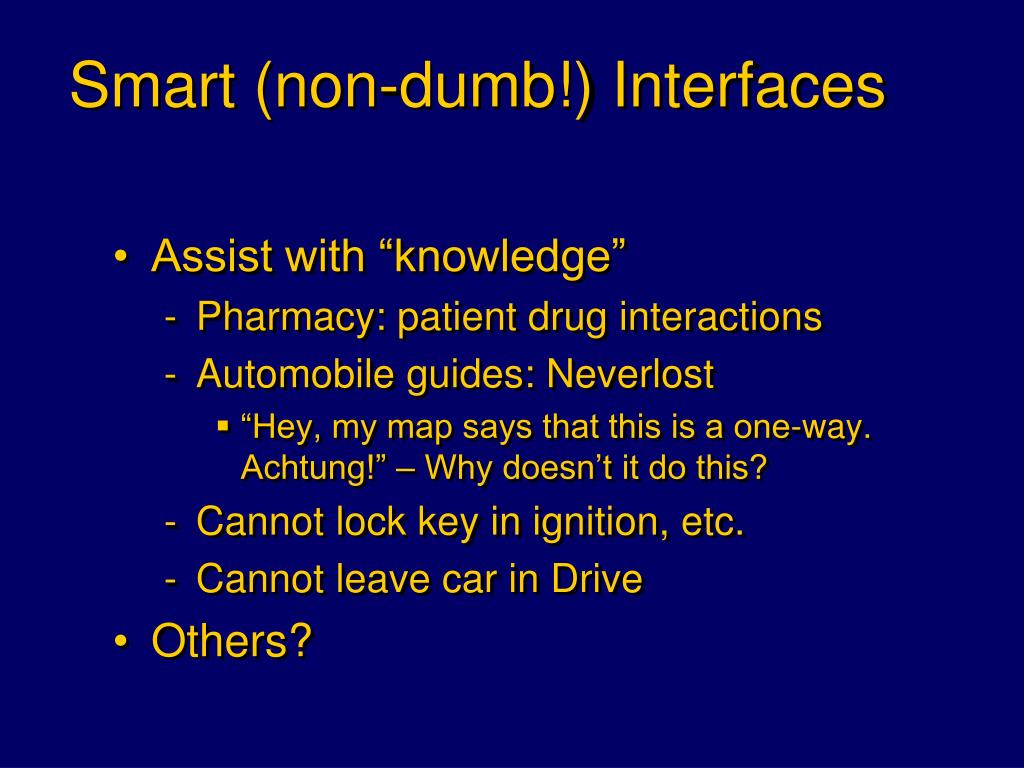 Smart (non-dumb!) Interfaces

• Assist with “knowledge”
- Pharmacy: patient drug interactions
- Automobile guides: Neverlost
▪ “Hey, my map says that this is a one-way. Achtung!” – Why doesn’t it do this?
- Cannot lock key in ignition, etc.
- Cannot leave car in Drive
• Others?